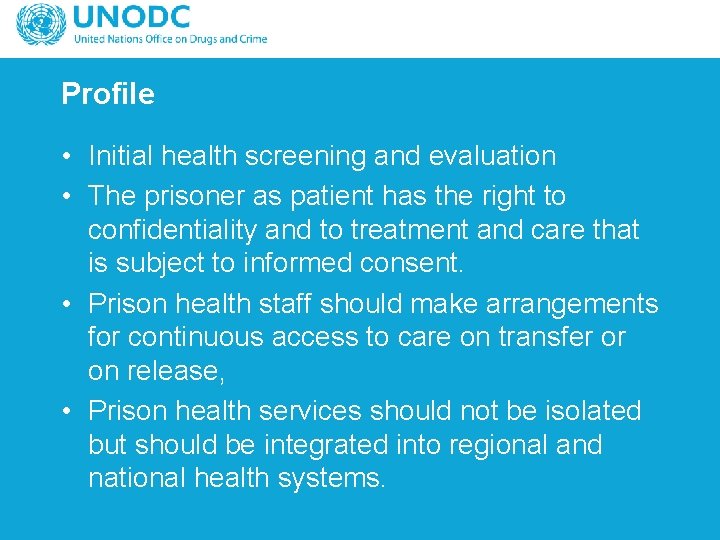 UNODC
United Nations Office on Drugs and Crime

Profile

• Initial health screening and evaluation
• The prisoner as patient has the right to confidentiality and to treatment and care that is subject to informed consent.
• Prison health staff should make arrangements for continuous access to care on transfer or on release,
• Prison health services should not be isolated but should be integrated into regional and national health systems.